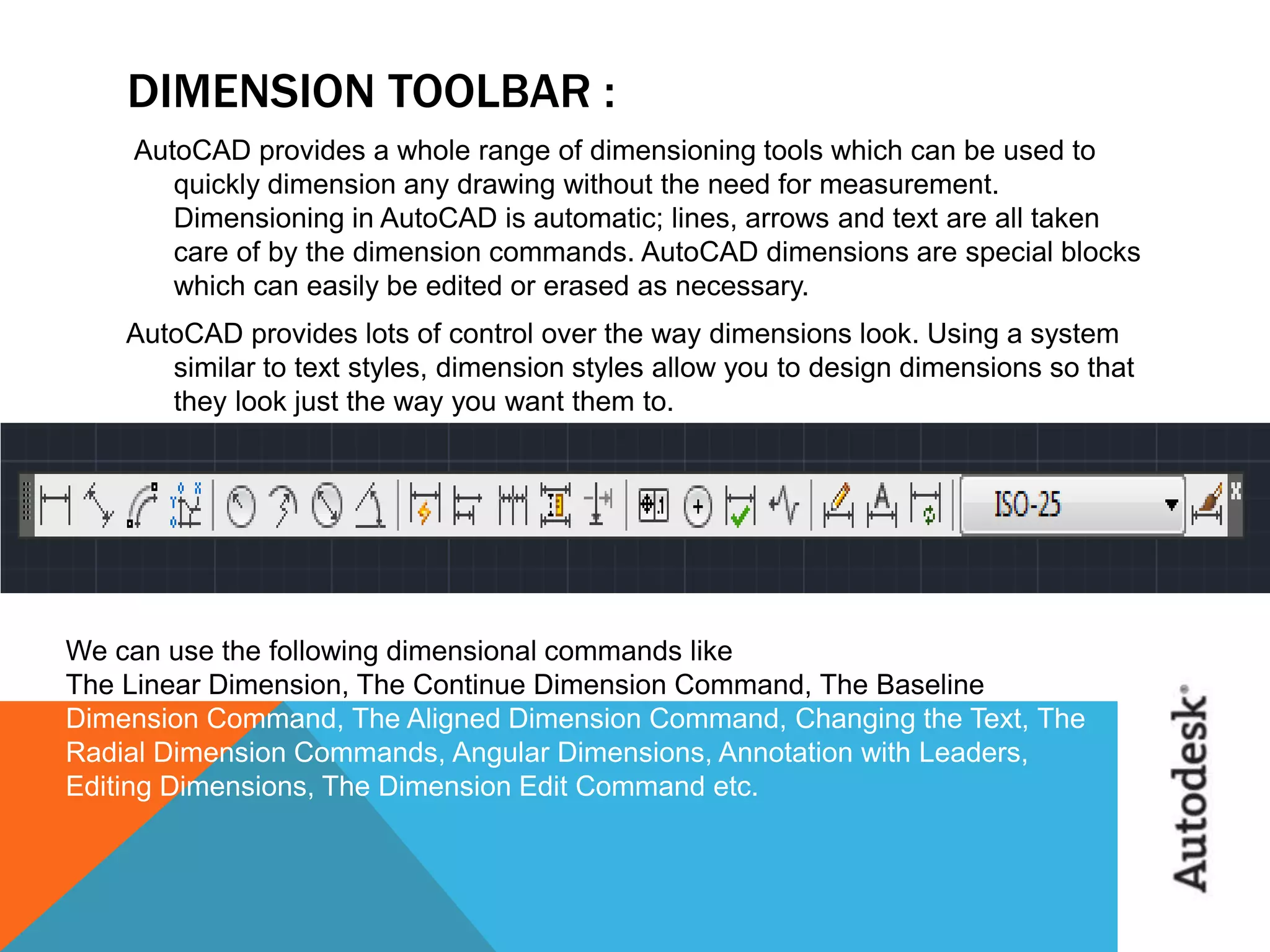 DIMENSION TOOLBAR :

AutoCAD provides a whole range of dimensioning tools which can be used to quickly dimension any drawing without the need for measurement. Dimensioning in AutoCAD is automatic; lines, arrows and text are all taken care of by the dimension commands. AutoCAD dimensions are special blocks which can easily be edited or erased as necessary.

AutoCAD provides lots of control over the way dimensions look. Using a system similar to text styles, dimension styles allow you to design dimensions so that they look just the way you want them to.

ISO-25

We can use the following dimensional commands like
The Linear Dimension, The Continue Dimension Command, The Baseline Dimension Command, The Aligned Dimension Command, Changing the Text, The Radial Dimension Commands, Angular Dimensions, Annotation with Leaders, Editing Dimensions, The Dimension Edit Command etc.

Autodesk®